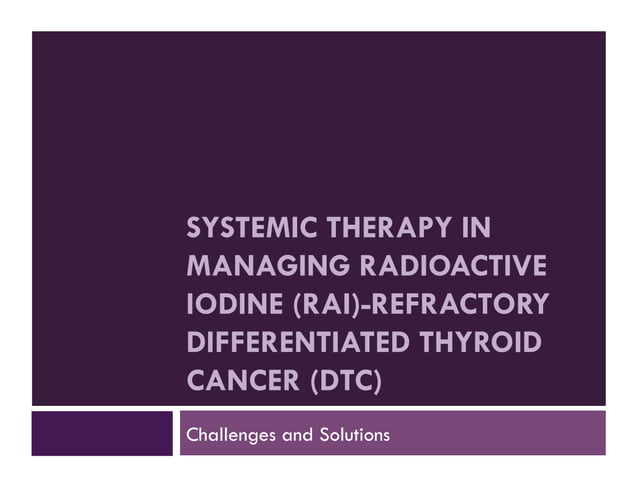 SYSTEMIC THERAPY IN MANAGING RADIOACTIVE IODINE (RAI)-REFRACTORY DIFFERENTIATED THYROID CANCER (DTC)

Challenges and Solutions